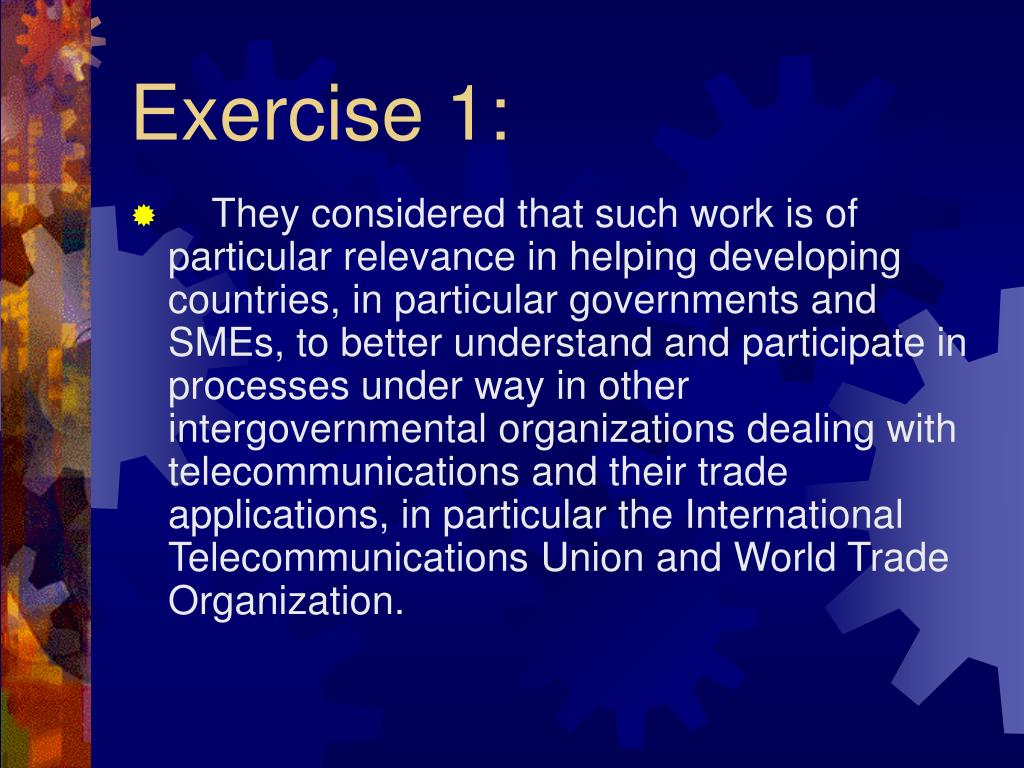 Exercise 1:

They considered that such work is of particular relevance in helping developing countries, in particular governments and SMEs, to better understand and participate in processes under way in other intergovernmental organizations dealing with telecommunications and their trade applications, in particular the International Telecommunications Union and World Trade Organization.